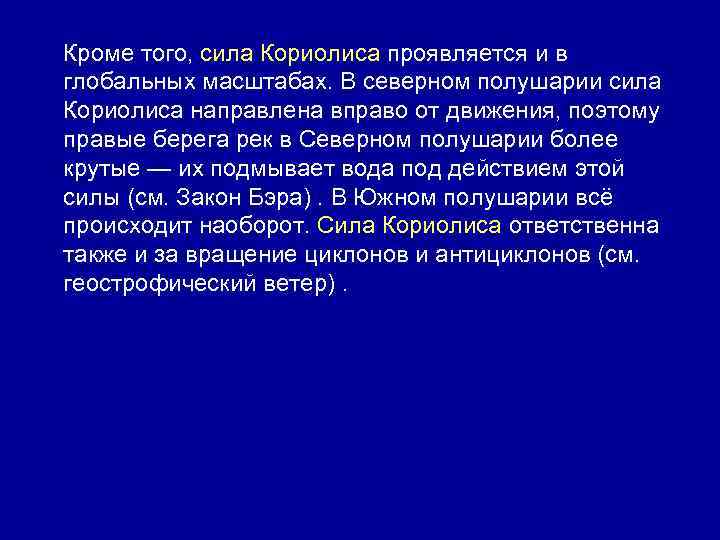 Кроме того, сила Кориолиса проявляется и в глобальных масштабах. В северном полушарии сила Кориолиса направлена вправо от движения, поэтому правые берега рек в Северном полушарии более крутые — их подмывает вода под действием этой силы (см. Закон Бэра) . В Южном полушарии всё происходит наоборот. Сила Кориолиса ответственна также и за вращение циклонов и антициклонов (см. геострофический ветер) .